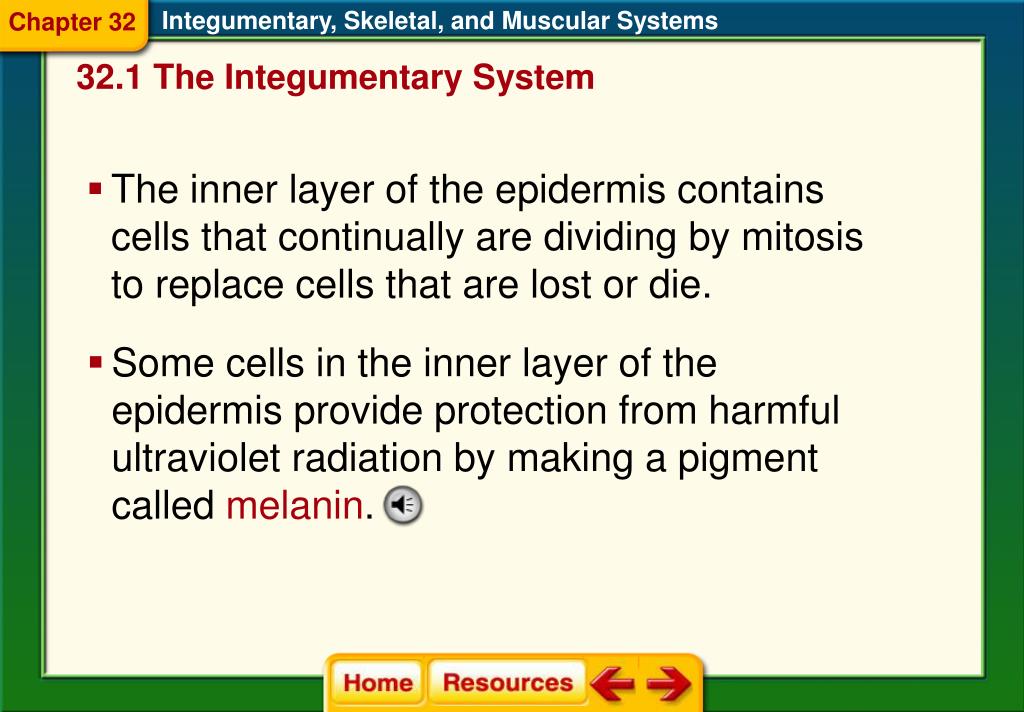 Chapter 32 Integumentary, Skeletal, and Muscular Systems

32.1 The Integumentary System

▪ The inner layer of the epidermis contains cells that continually are dividing by mitosis to replace cells that are lost or die.

▪ Some cells in the inner layer of the epidermis provide protection from harmful ultraviolet radiation by making a pigment called melanin.

Home Resources